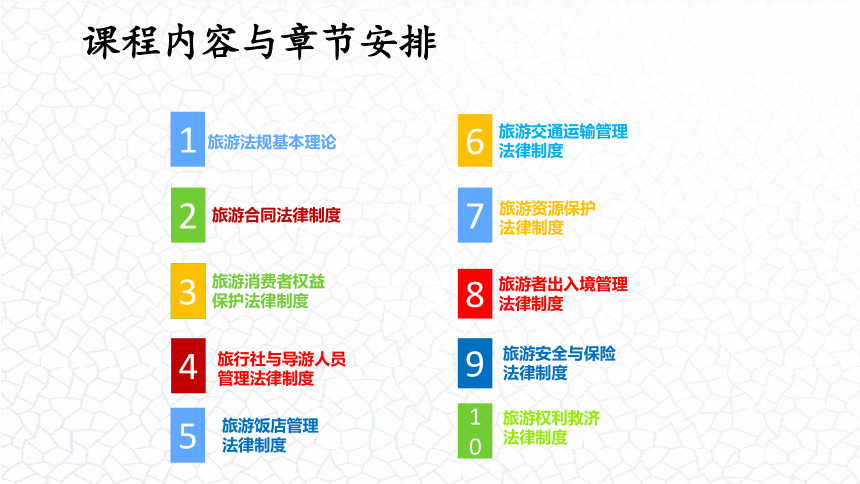 课程内容与章节安排

1 旅游法规基本理论

2 旅游合同法律制度

3 旅游消费者权益保护法律制度

4 旅行社与导游人员管理法律制度

5 旅游饭店管理法律制度

6 旅游交通运输管理法律制度

7 旅游资源保护法律制度

8 旅游者出入境管理法律制度

9 旅游安全与保险法律制度

10 旅游权利救济法律制度